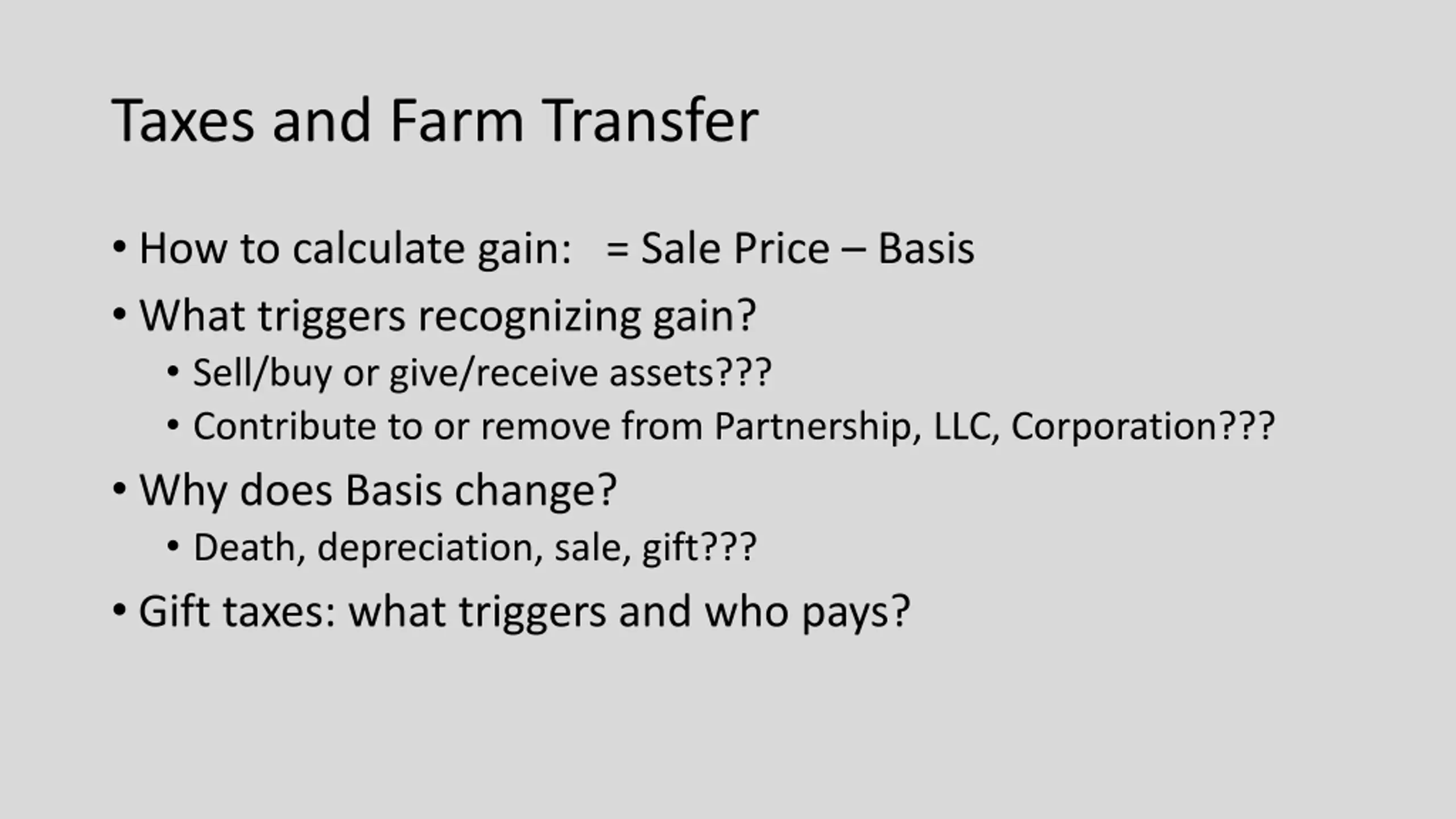 Taxes and Farm Transfer

• How to calculate gain: = Sale Price – Basis
• What triggers recognizing gain?
  • Sell/buy or give/receive assets???
  • Contribute to or remove from Partnership, LLC, Corporation???
• Why does Basis change?
  • Death, depreciation, sale, gift???
• Gift taxes: what triggers and who pays?